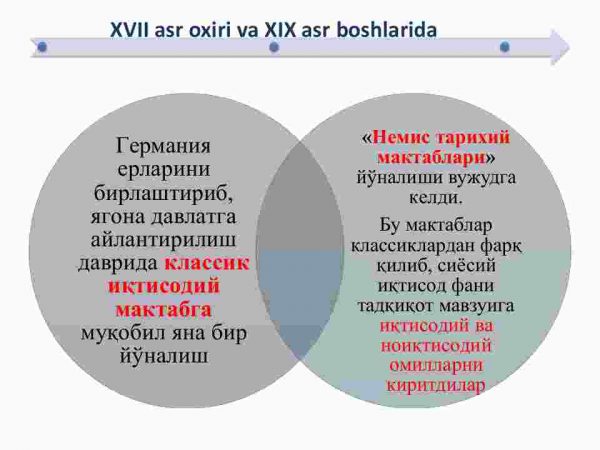 XVII asr oxiri va XIX asr boshlarida

Германия ерларини бирлаштириб, ягона давлатга айлантирилиш даврида классик иқтисодий мактабга муқобил яна бир йўналиш

«Немис тарихий мактаблари» йўналиши вужудга келди.

Бу мактаблар классиклардан фарқ қилиб, сиёсий иқтисод фани тадқиқот мавзуига иқтисодий ва ноиқтисодий омилларни киритдилар